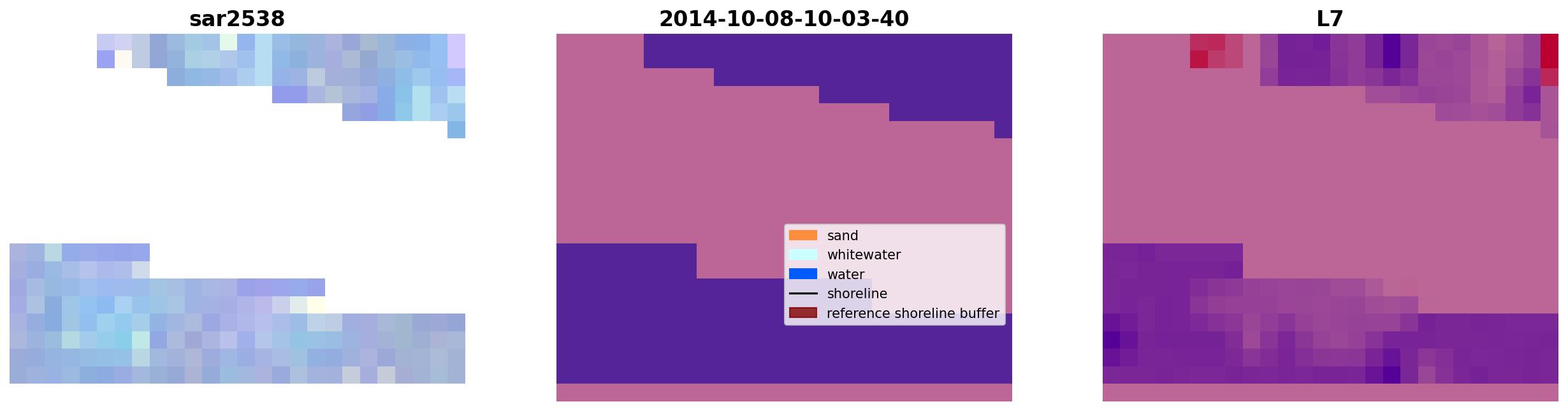 sar2538

2014-10-08-10-03-40

sand
whitewater
water
shoreline
reference shoreline buffer

L7